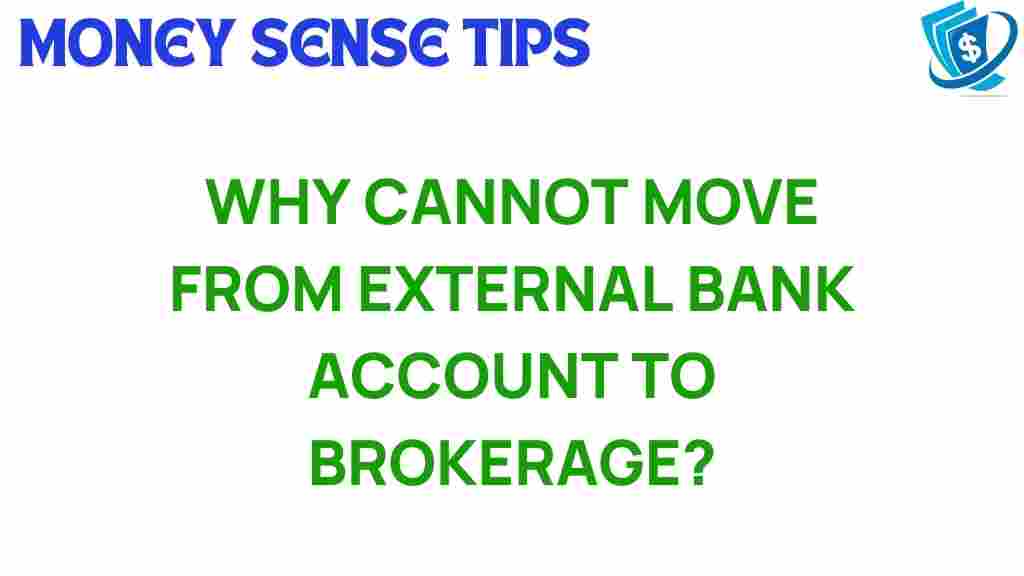 MONEY SENSE TIPS

$

WHY CANNOT MOVE FROM EXTERNAL BANK ACCOUNT TO BROKERAGE?